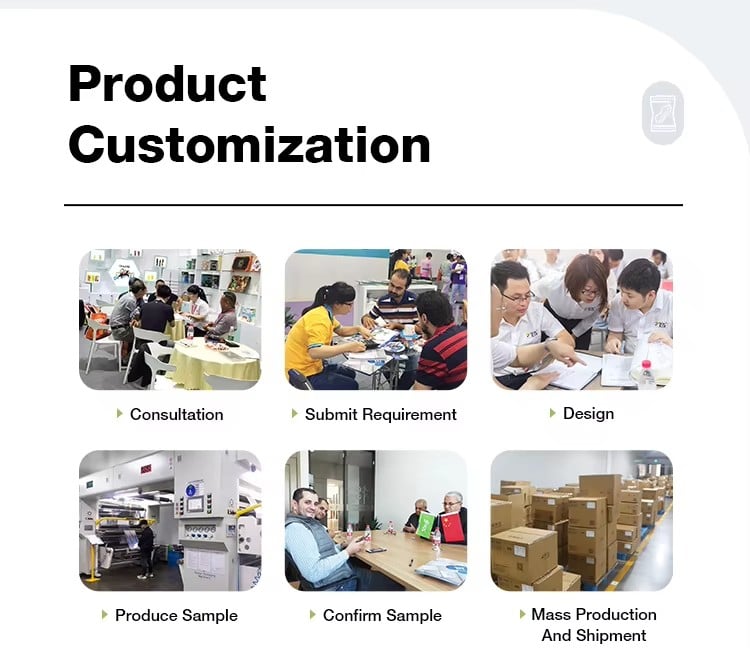 Product Customization

Consultation

Submit Requirement

Design

Produce Sample

Confirm Sample

Mass Production And Shipment